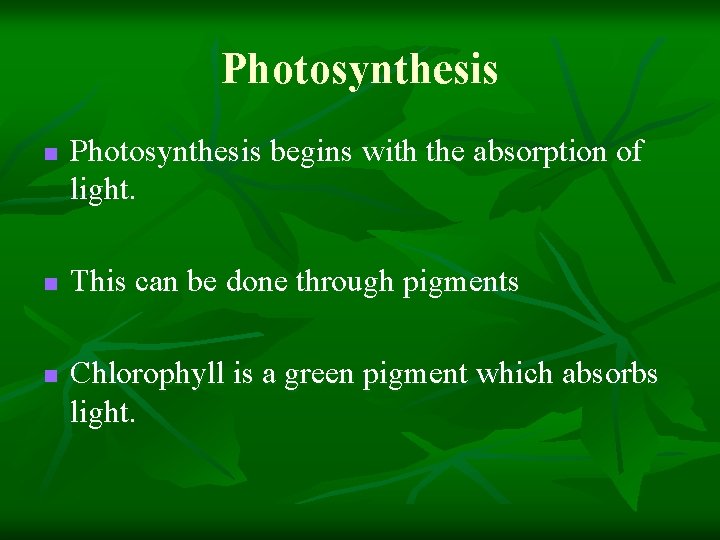 Photosynthesis

- Photosynthesis begins with the absorption of light.

- This can be done through pigments

- Chlorophyll is a green pigment which absorbs light.